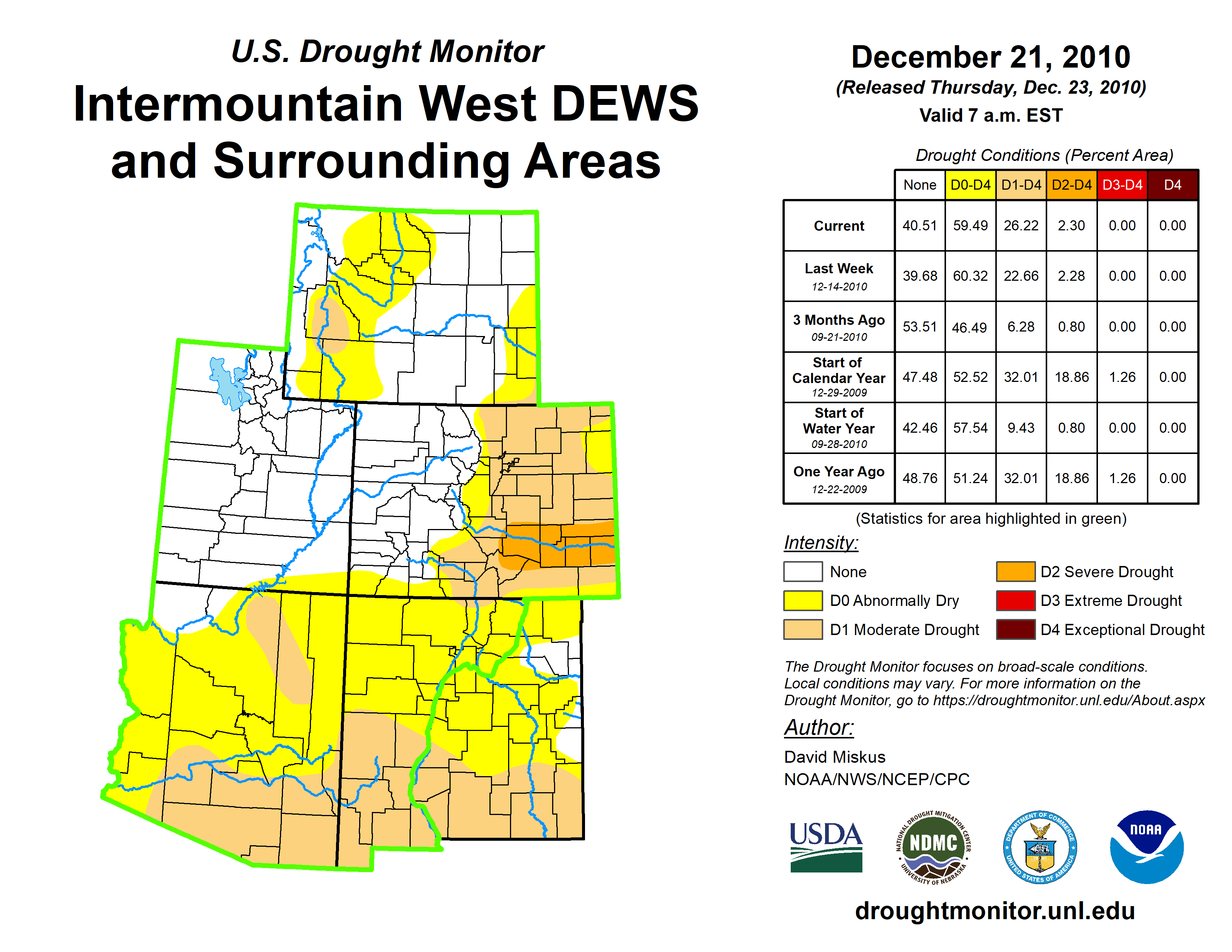 U.S. Drought Monitor

Intermountain West DEWS and Surrounding Areas

December 21, 2010
(Released Thursday, Dec. 23, 2010)
Valid 7 a.m. EST

Drought Conditions (Percent Area)

| | None | D0-D4 | D1-D4 | D2-D4 | D3-D4 | D4 |
|---|---|---|---|---|---|---|
| Current | 40.51 | 59.49 | 26.22 | 2.30 | 0.00 | 0.00 |
| Last Week 12-14-2010 | 39.68 | 60.32 | 22.66 | 2.28 | 0.00 | 0.00 |
| 3 Months Ago 09-21-2010 | 53.51 | 46.49 | 6.28 | 0.80 | 0.00 | 0.00 |
| Start of Calendar Year 12-29-2009 | 47.48 | 52.52 | 32.01 | 18.86 | 1.26 | 0.00 |
| Start of Water Year 09-28-2010 | 42.46 | 57.54 | 9.43 | 0.80 | 0.00 | 0.00 |
| One Year Ago 12-22-2009 | 48.76 | 51.24 | 32.01 | 18.86 | 1.26 | 0.00 |

(Statistics for area highlighted in green)

Intensity:
None
D0 Abnormally Dry
D1 Moderate Drought
D2 Severe Drought
D3 Extreme Drought
D4 Exceptional Drought

The Drought Monitor focuses on broad-scale conditions. Local conditions may vary. For more information on the Drought Monitor, go to https://droughtmonitor.unl.edu/About.aspx

Author:
David Miskus
NOAA/NWS/NCEP/CPC

USDA
NATIONAL DROUGHT MITIGATION CENTER NDMC UNIVERSITY OF NEBRASKA
DEPARTMENT OF COMMERCE UNITED STATES OF AMERICA
NOAA

droughtmonitor.unl.edu